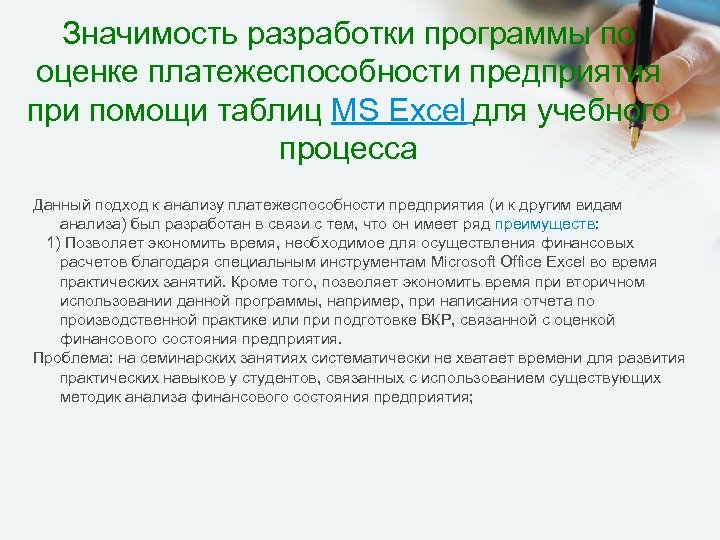 Значимость разработки программы по оценке платежеспособности предприятия при помощи таблиц MS Excel для учебного процесса

Данный подход к анализу платежеспособности предприятия (и к другим видам анализа) был разработан в связи с тем, что он имеет ряд преимуществ:

1) Позволяет экономить время, необходимое для осуществления финансовых расчетов благодаря специальным инструментам Microsoft Office Excel во время практических занятий. Кроме того, позволяет экономить время при вторичном использовании данной программы, например, при написания отчета по производственной практике или при подготовке ВКР, связанной с оценкой финансового состояния предприятия.

Проблема: на семинарских занятиях систематически не хватает времени для развития практических навыков у студентов, связанных с использованием существующих методик анализа финансового состояния предприятия;